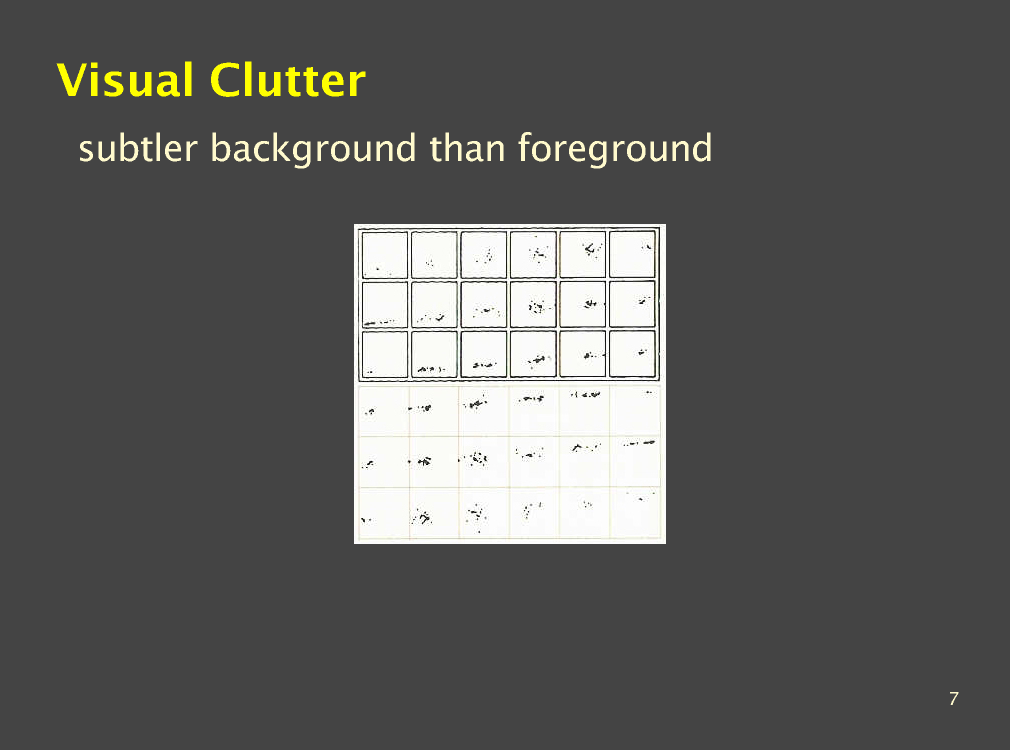 Visual Clutter

subtler background than foreground

7